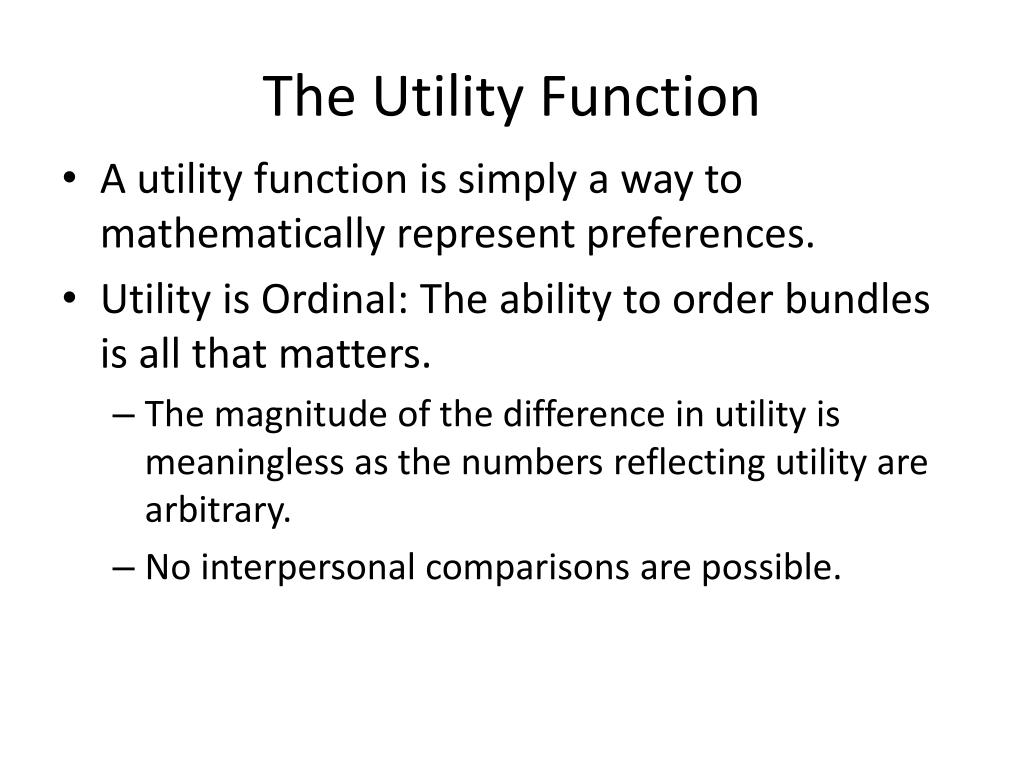 The Utility Function

• A utility function is simply a way to mathematically represent preferences.

• Utility is Ordinal: The ability to order bundles is all that matters.

– The magnitude of the difference in utility is meaningless as the numbers reflecting utility are arbitrary.

– No interpersonal comparisons are possible.